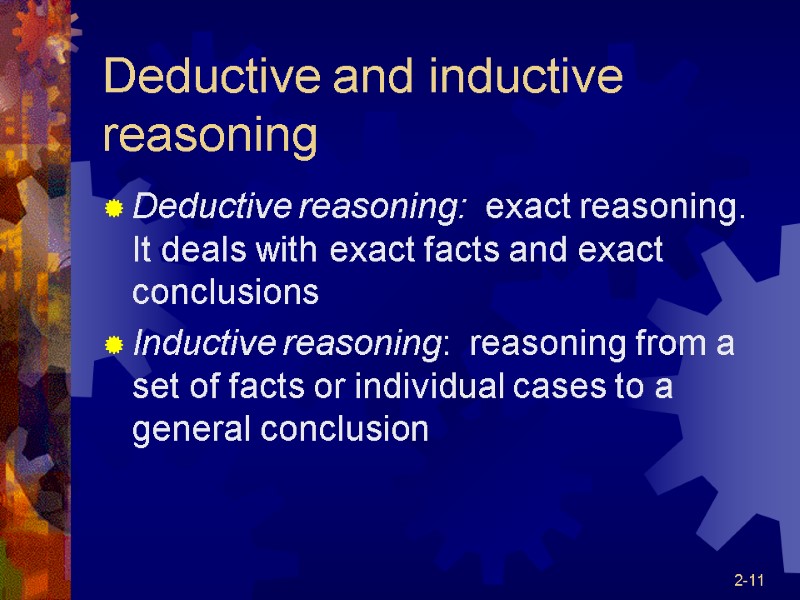 Deductive and inductive reasoning

Deductive reasoning: exact reasoning. It deals with exact facts and exact conclusions

Inductive reasoning: reasoning from a set of facts or individual cases to a general conclusion

2-11